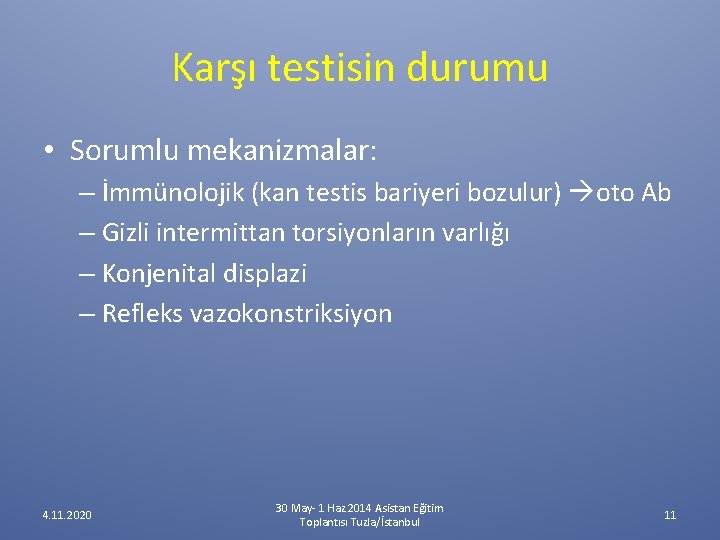 Karşı testisin durumu

• Sorumlu mekanizmalar:
– İmmünolojik (kan testis bariyeri bozulur) →oto Ab
– Gizli intermittan torsiyonların varlığı
– Konjenital displazi
– Refleks vazokonstriksiyon

4.11.2020

30 May- 1 Haz 2014 Asistan Eğitim Toplantısı Tuzla/İstanbul

11